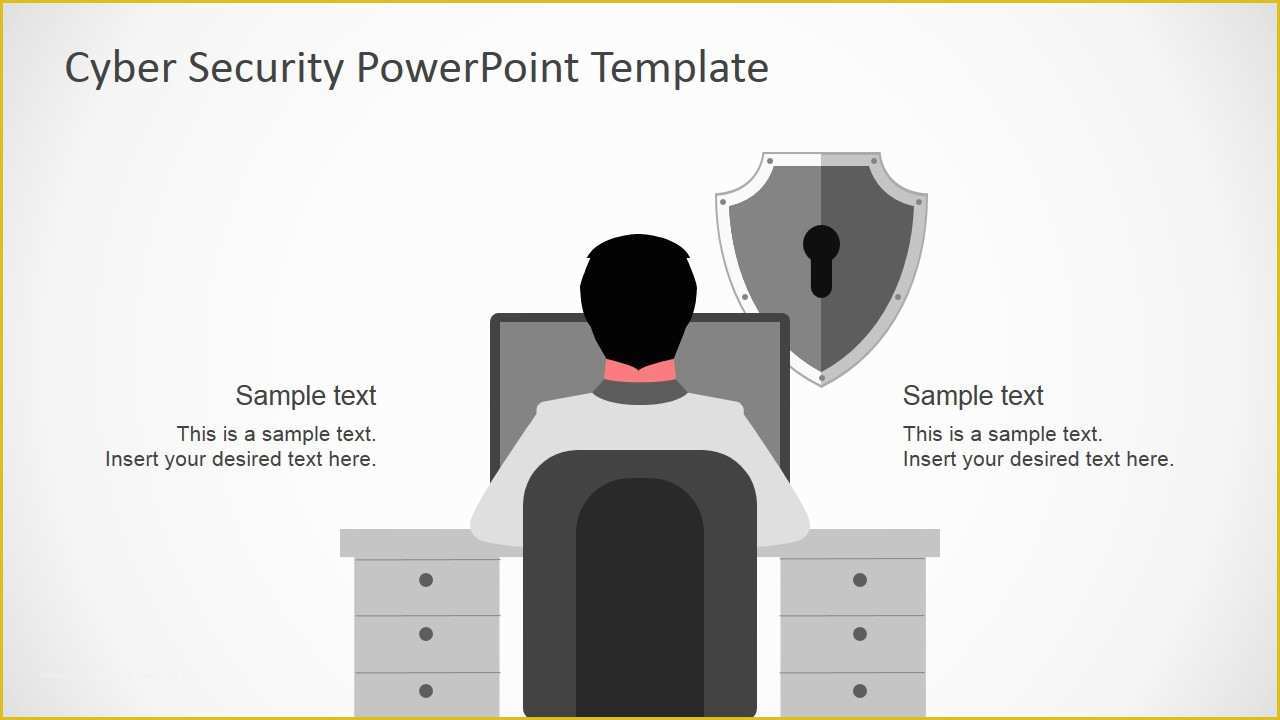 Cyber Security PowerPoint Template

Sample text

This is a sample text.
Insert your desired text here.

Sample text

This is a sample text.
Insert your desired text here.